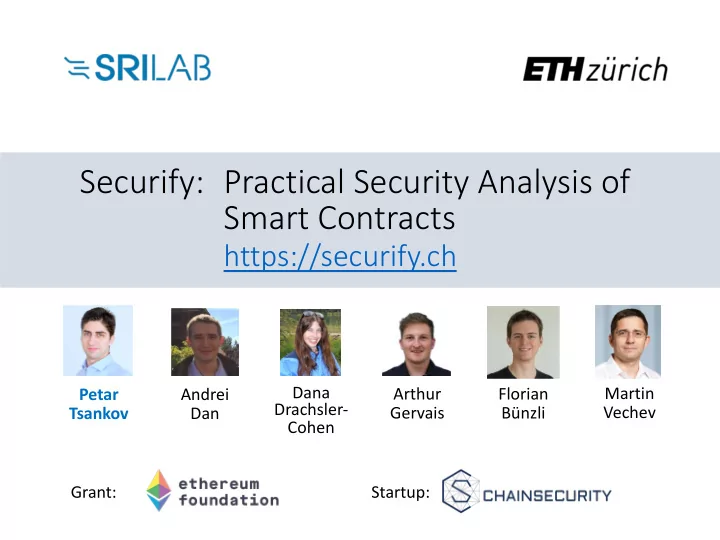 SRILAB

ETH zürich

Securify: Practical Security Analysis of Smart Contracts
https://securify.ch

Petar Tsankov

Andrei Dan

Dana Drachsler-Cohen

Arthur Gervais

Florian Bünzli

Martin Vechev

Grant: ethereum foundation

Startup: CHAINSECURITY